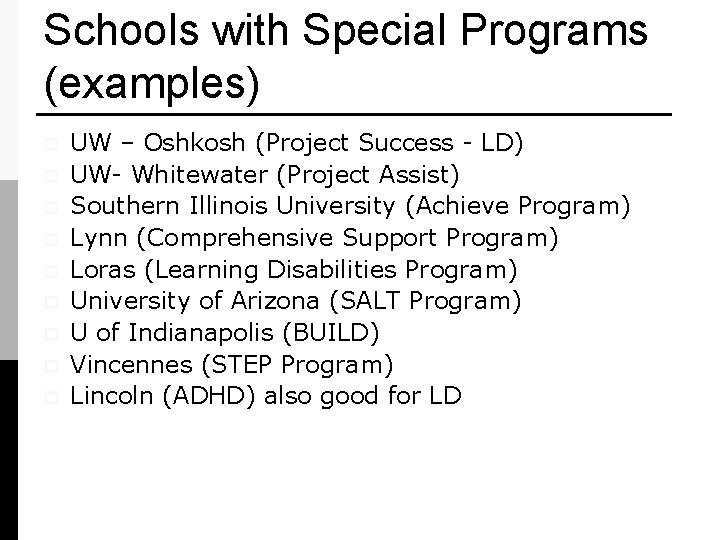 Schools with Special Programs (examples)

UW – Oshkosh (Project Success - LD)
UW- Whitewater (Project Assist)
Southern Illinois University (Achieve Program)
Lynn (Comprehensive Support Program)
Loras (Learning Disabilities Program)
University of Arizona (SALT Program)
U of Indianapolis (BUILD)
Vincennes (STEP Program)
Lincoln (ADHD) also good for LD